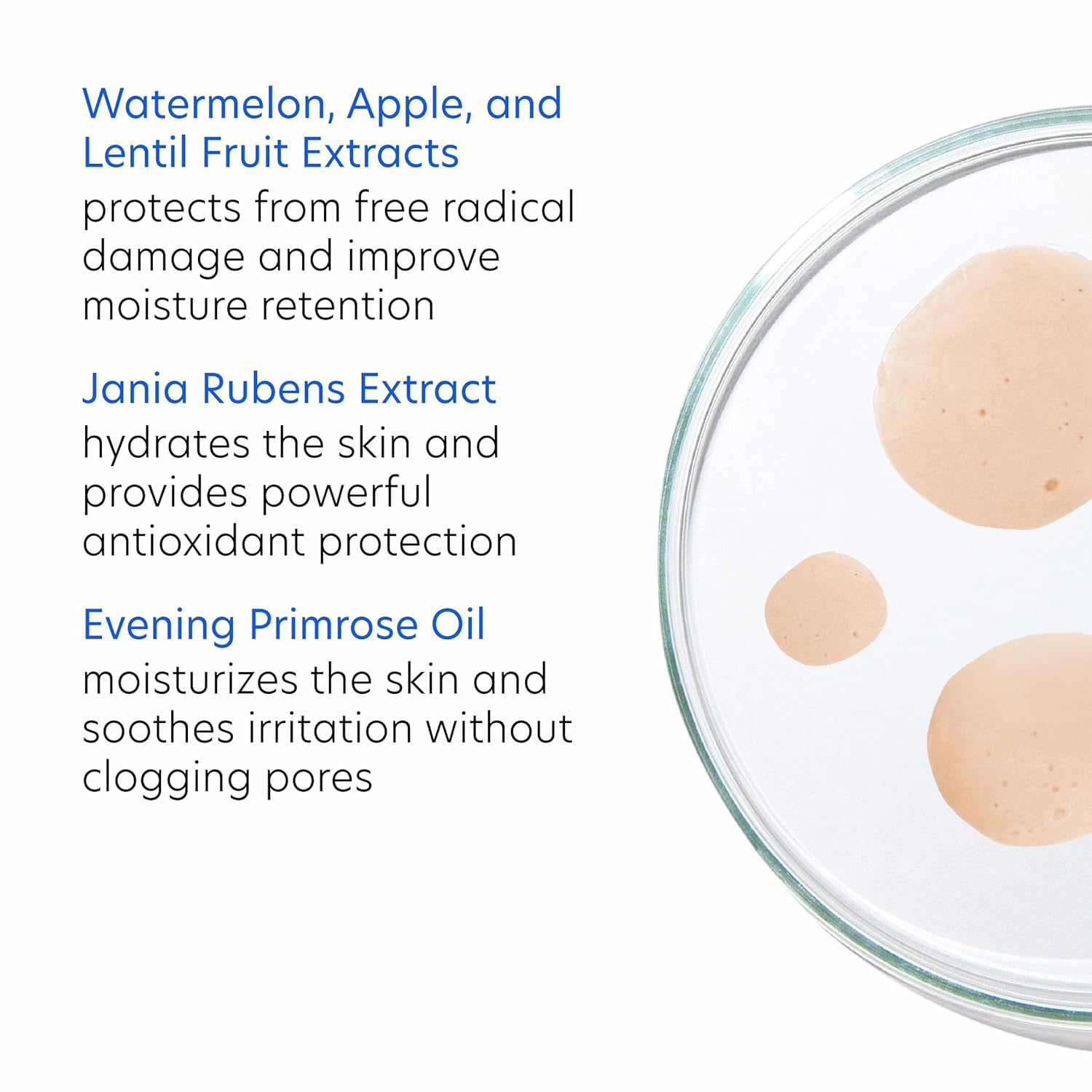 Watermelon, Apple, and Lentil Fruit Extracts

protects from free radical damage and improve moisture retention

Jania Rubens Extract

hydrates the skin and provides powerful antioxidant protection

Evening Primrose Oil

moisturizes the skin and soothes irritation without clogging pores